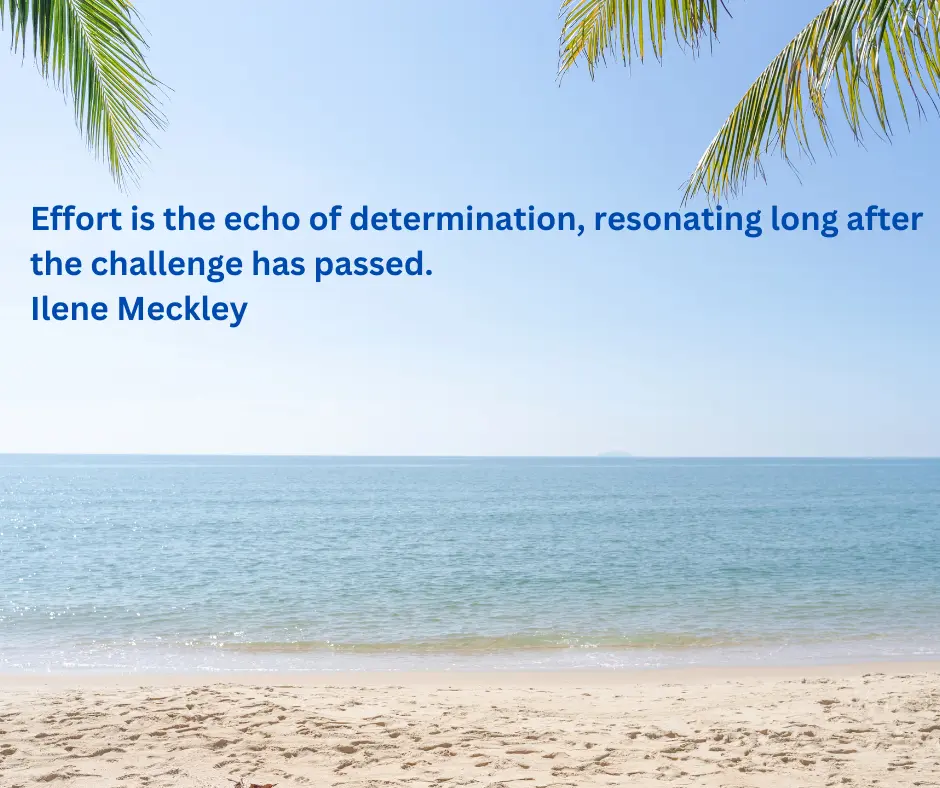 Effort is the echo of determination, resonating long after the challenge has passed.
Ilene Meckley